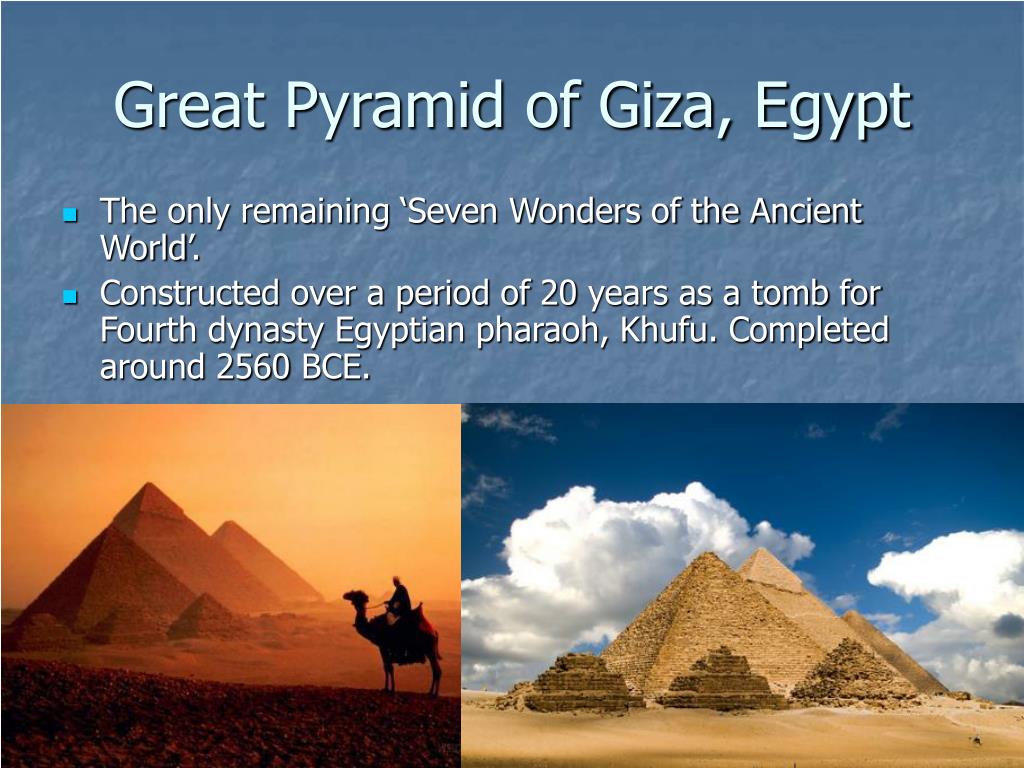 Great Pyramid of Giza, Egypt

- The only remaining ‘Seven Wonders of the Ancient World’.
- Constructed over a period of 20 years as a tomb for Fourth dynasty Egyptian pharaoh, Khufu. Completed around 2560 BCE.